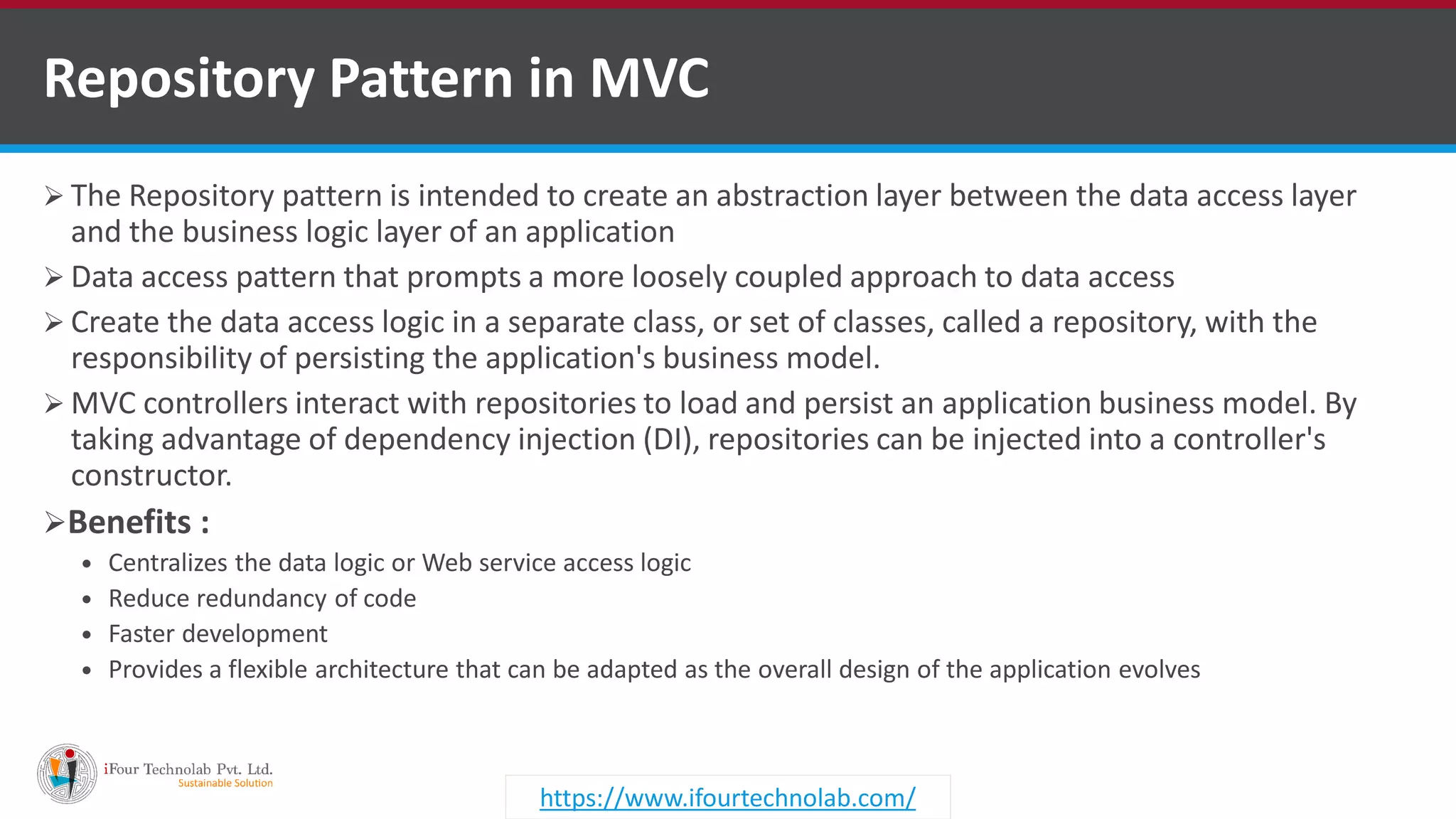 Repository Pattern in MVC

➢ The Repository pattern is intended to create an abstraction layer between the data access layer and the business logic layer of an application

➢ Data access pattern that prompts a more loosely coupled approach to data access

➢ Create the data access logic in a separate class, or set of classes, called a repository, with the responsibility of persisting the application's business model.

➢ MVC controllers interact with repositories to load and persist an application business model. By taking advantage of dependency injection (DI), repositories can be injected into a controller's constructor.

➢ Benefits :

• Centralizes the data logic or Web service access logic
• Reduce redundancy of code
• Faster development
• Provides a flexible architecture that can be adapted as the overall design of the application evolves

iFour Technolab Pvt. Ltd.
Sustainable Solution

https://www.ifourtechnolab.com/